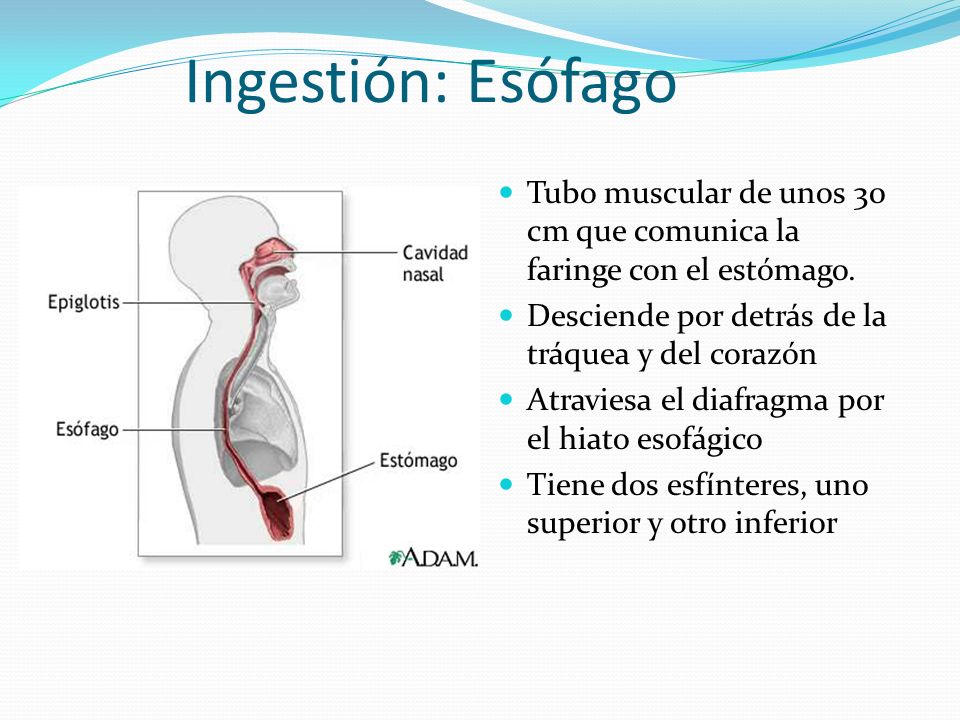 Ingestión: Esófago

Cavidad nasal

Epiglotis

Esófago

Estómago

A.D.A.M.

- Tubo muscular de unos 30 cm que comunica la faringe con el estómago.
- Desciende por detrás de la tráquea y del corazón
- Atraviesa el diafragma por el hiato esofágico
- Tiene dos esfínteres, uno superior y otro inferior